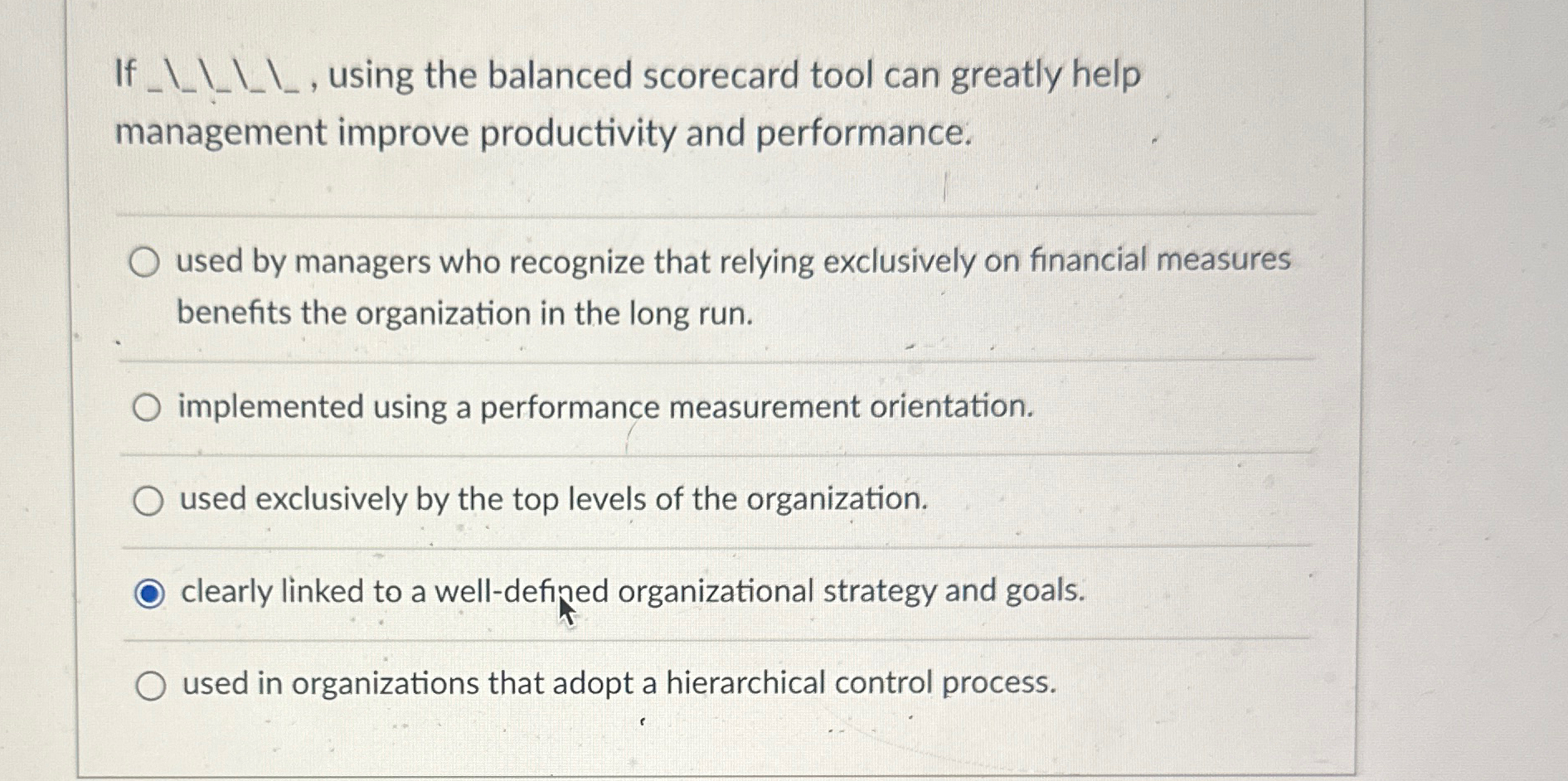 If _\_\_\_\_ , using the balanced scorecard tool can greatly help management improve productivity and performance.

used by managers who recognize that relying exclusively on financial measures benefits the organization in the long run.

implemented using a performance measurement orientation.

used exclusively by the top levels of the organization.

clearly linked to a well-defined organizational strategy and goals.

used in organizations that adopt a hierarchical control process.